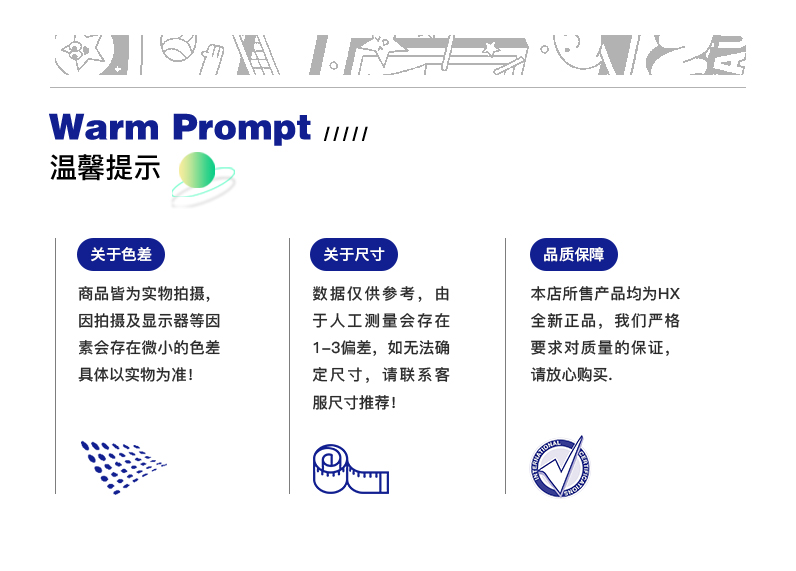 Warm Prompt /////
温馨提示

关于色差

商品皆为实物拍摄，因拍摄及显示器等因素会存在微小的色差具体以实物为准！

关于尺寸

数据仅供参考，由于人工测量会存在1-3偏差，如无法确定尺寸，请联系客服尺寸推荐！

品质保障

本店所售产品均为HX全新正品，我们严格要求对质量的保证，请放心购买.

INTERNATIONAL CERTIFICATIONS